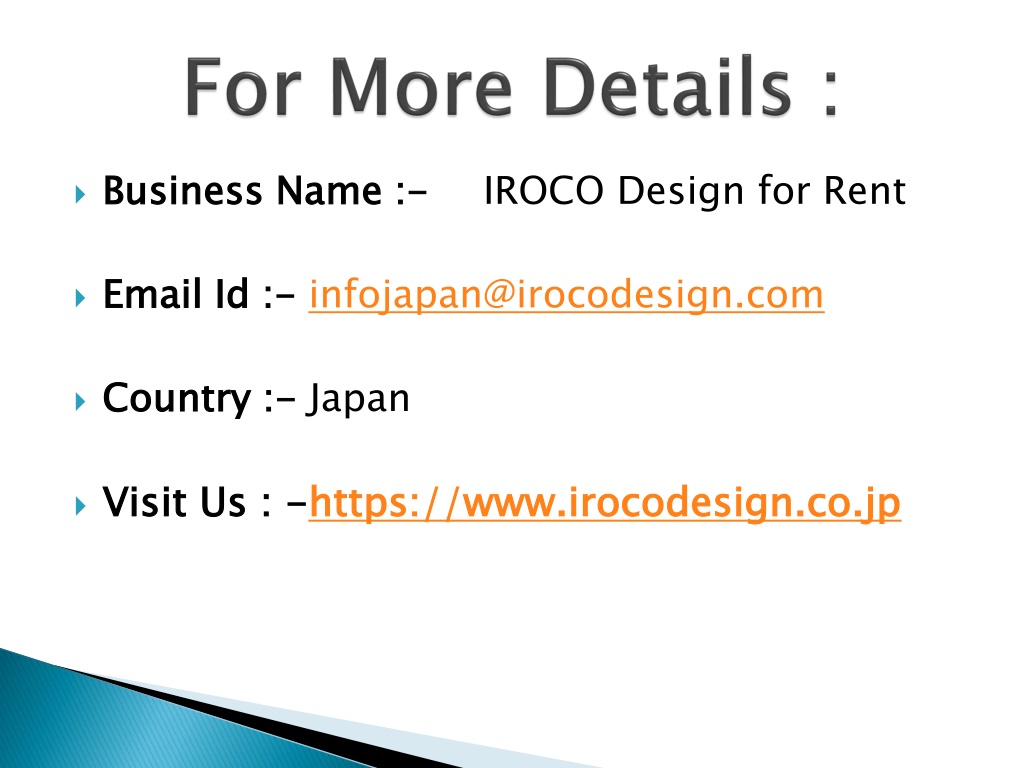 For More Details :

Business Name :- IROCO Design for Rent

Email Id :- infojapan@irocodesign.com

Country :- Japan

Visit Us : -https://www.irocodesign.co.jp